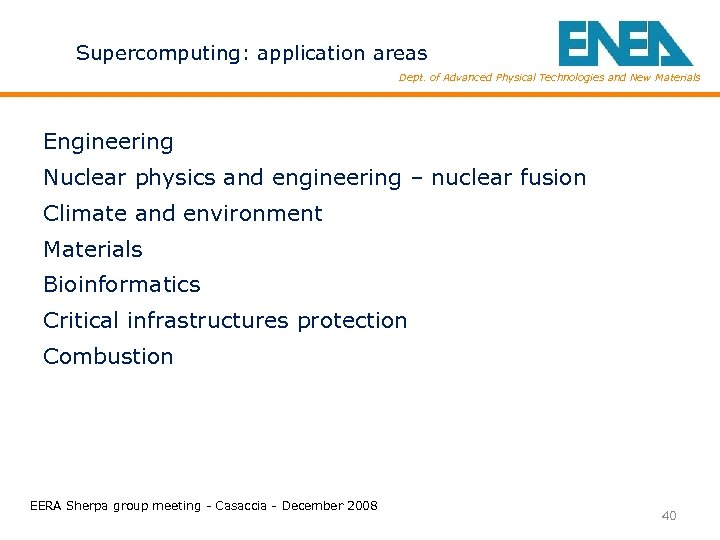 Supercomputing: application areas

ENEA

Dept. of Advanced Physical Technologies and New Materials

Engineering

Nuclear physics and engineering – nuclear fusion

Climate and environment

Materials

Bioinformatics

Critical infrastructures protection

Combustion

EERA Sherpa group meeting - Casaccia - December 2008

40